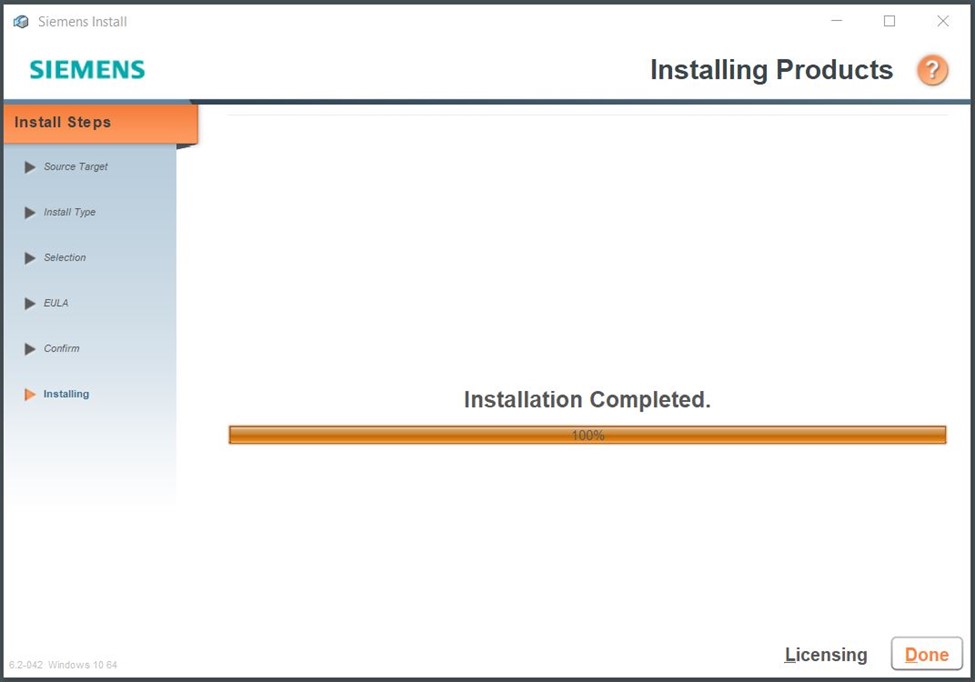 Siemens Install

SIEMENS

Installing Products

?

Install Steps

Source Target

Install Type

Selection

EULA

Confirm

Installing

Installation Completed.

100%

6.2-042 Windows 10 64

Licensing

Done